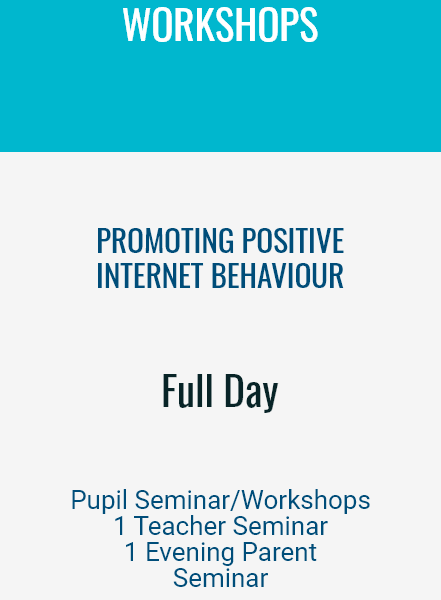 WORKSHOPS

PROMOTING POSITIVE INTERNET BEHAVIOUR

Full Day

Pupil Seminar/Workshops
1 Teacher Seminar
1 Evening Parent Seminar